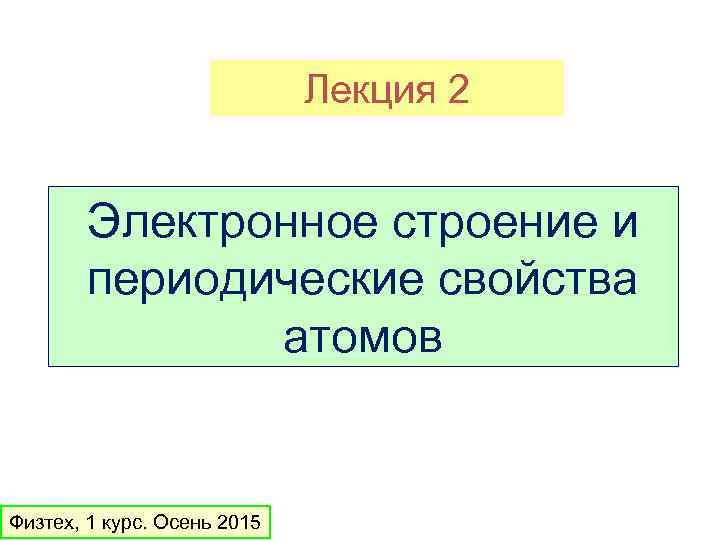 Лекция 2

Электронное строение и периодические свойства атомов

Физтех, 1 курс. Осень 2015